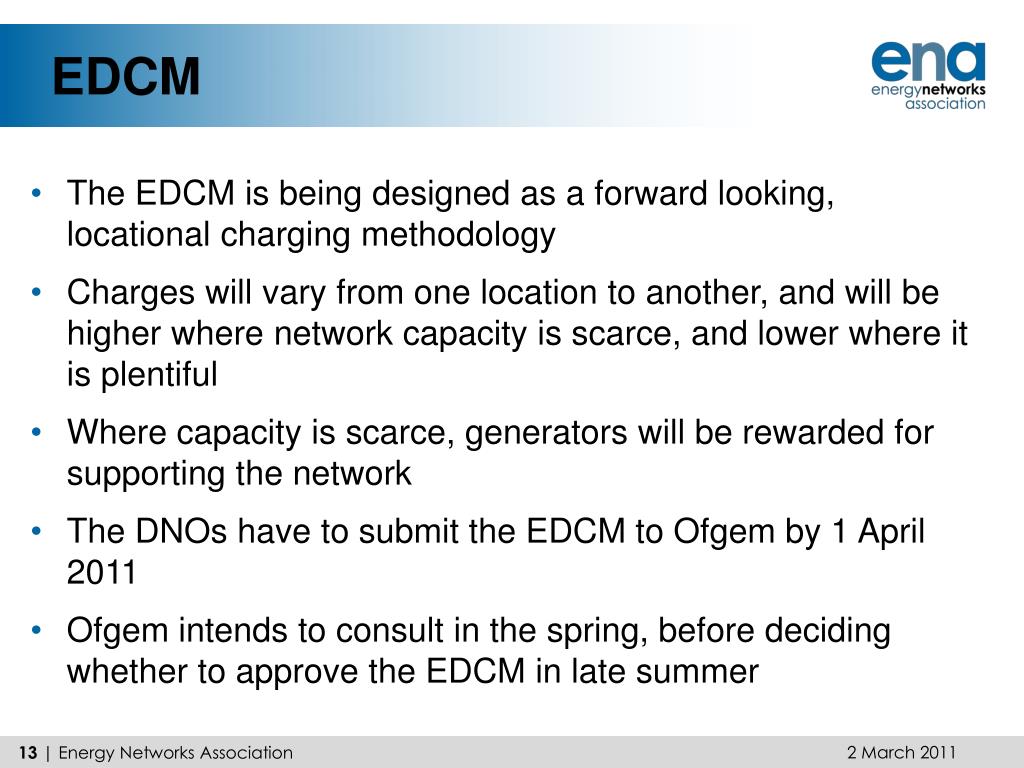 EDCM

ena
energynetworks
association

• The EDCM is being designed as a forward looking, locational charging methodology

• Charges will vary from one location to another, and will be higher where network capacity is scarce, and lower where it is plentiful

• Where capacity is scarce, generators will be rewarded for supporting the network

• The DNOs have to submit the EDCM to Ofgem by 1 April 2011

• Ofgem intends to consult in the spring, before deciding whether to approve the EDCM in late summer

13 | Energy Networks Association

2 March 2011